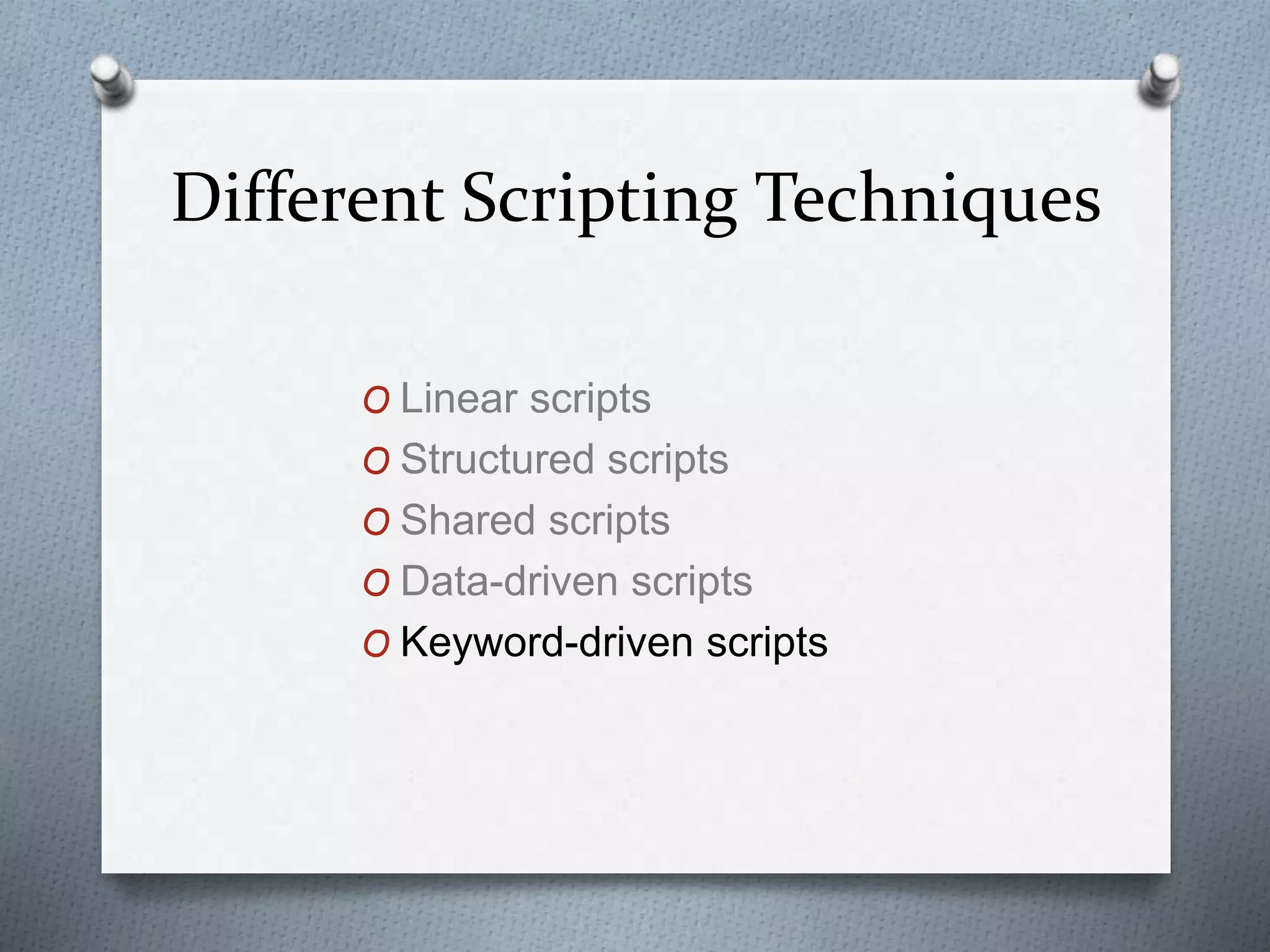 Different Scripting Techniques

O Linear scripts
O Structured scripts
O Shared scripts
O Data-driven scripts
O Keyword-driven scripts